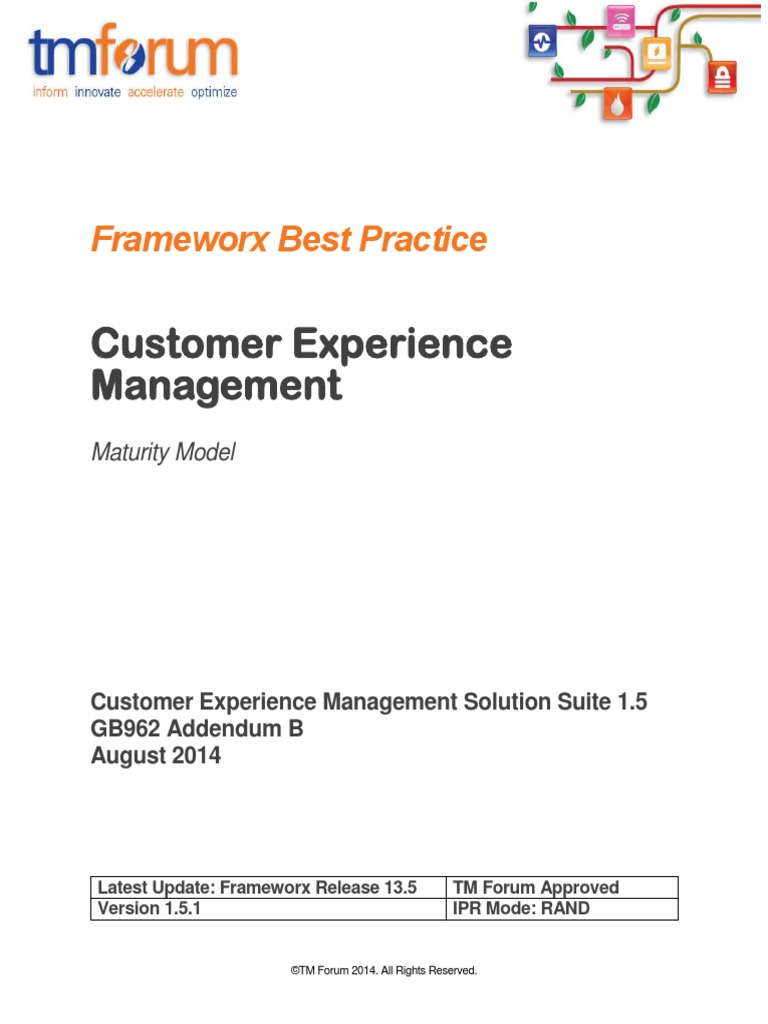 tmforum
inform innovate accelerate optimize

Frameworx Best Practice

Customer Experience Management

Maturity Model

Customer Experience Management Solution Suite 1.5
GB962 Addendum B
August 2014

| Latest Update: Frameworx Release 13.5 | TM Forum Approved |
|---|---|
| Version 1.5.1 | IPR Mode: RAND |

©TM Forum 2014. All Rights Reserved.